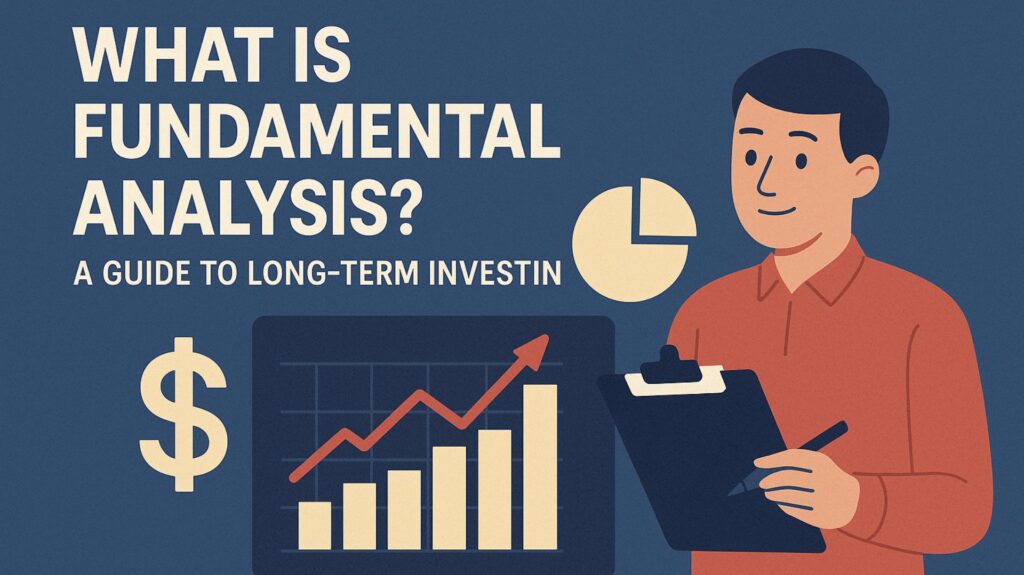 WHAT IS FUNDAMENTAL ANALYSIS?

A GUIDE TO LONG-TERM INVESTIN

$